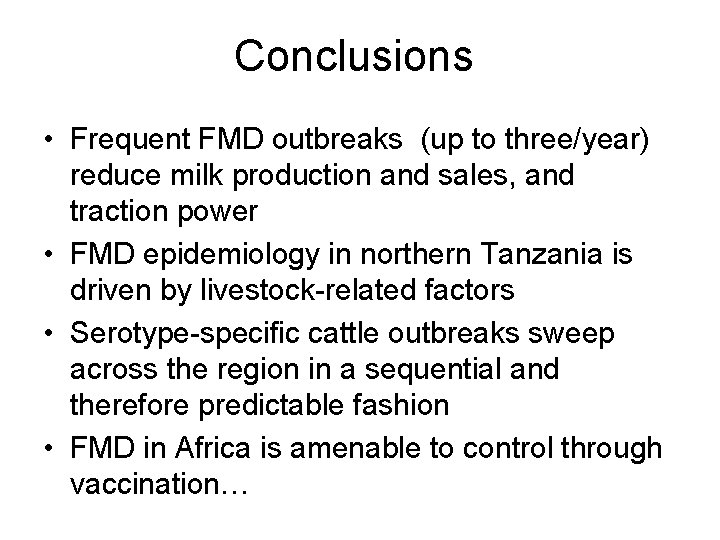 Conclusions

• Frequent FMD outbreaks (up to three/year) reduce milk production and sales, and traction power
• FMD epidemiology in northern Tanzania is driven by livestock-related factors
• Serotype-specific cattle outbreaks sweep across the region in a sequential and therefore predictable fashion
• FMD in Africa is amenable to control through vaccination…